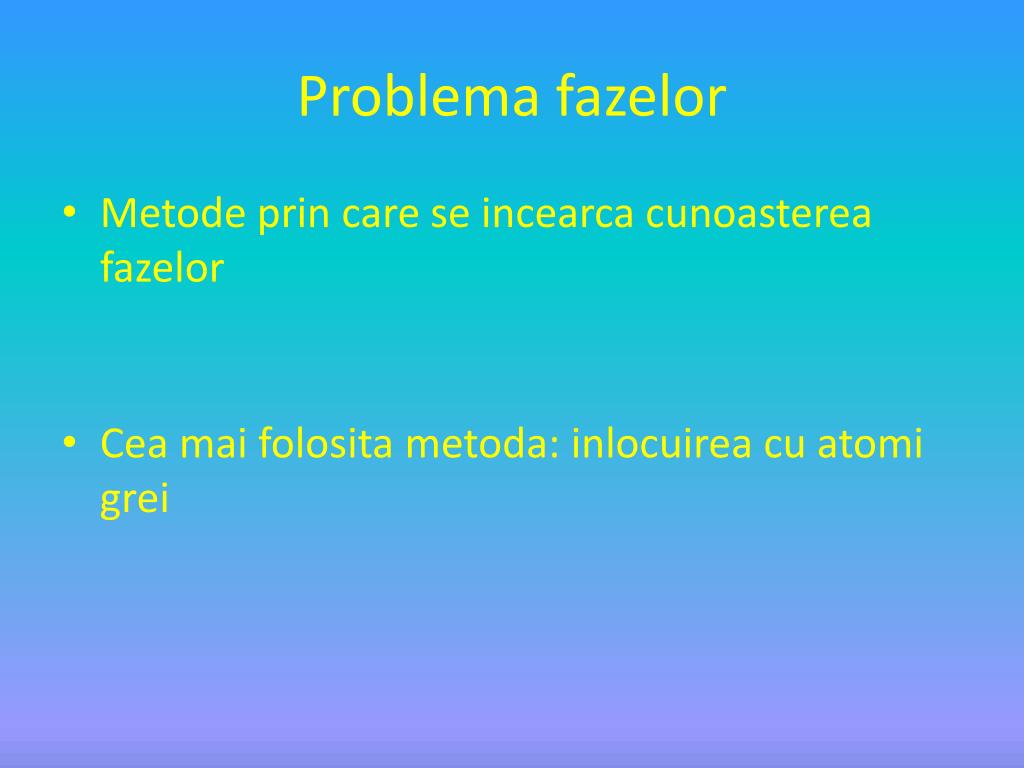 Problema fazelor

• Metode prin care se incearca cunoasterea fazelor

• Cea mai folosita metoda: inlocuirea cu atomi grei